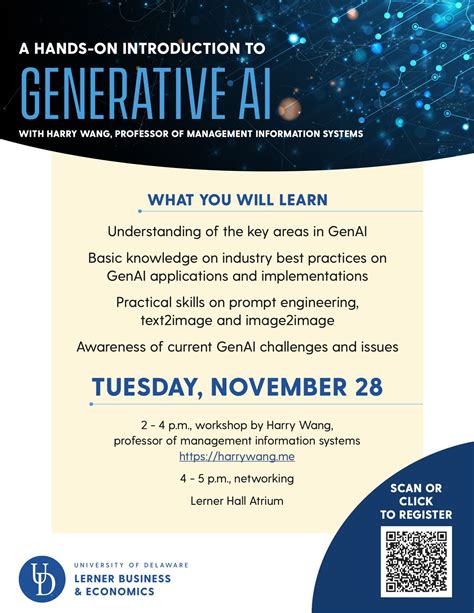 A HANDS-ON INTRODUCTION TO

GENERATIVE AI

WITH HARRY WANG, PROFESSOR OF MANAGEMENT INFORMATION SYSTEMS

WHAT YOU WILL LEARN

Understanding of the key areas in GenAI

Basic knowledge on industry best practices on GenAI applications and implementations

Practical skills on prompt engineering, text2image and image2image

Awareness of current GenAI challenges and issues

TUESDAY, NOVEMBER 28

2 - 4 p.m., workshop by Harry Wang, professor of management information systems
https://harrywang.me

4 - 5 p.m., networking

Lerner Hall Atrium

SCAN OR CLICK TO REGISTER

UD

UNIVERSITY OF DELAWARE
LERNER BUSINESS & ECONOMICS